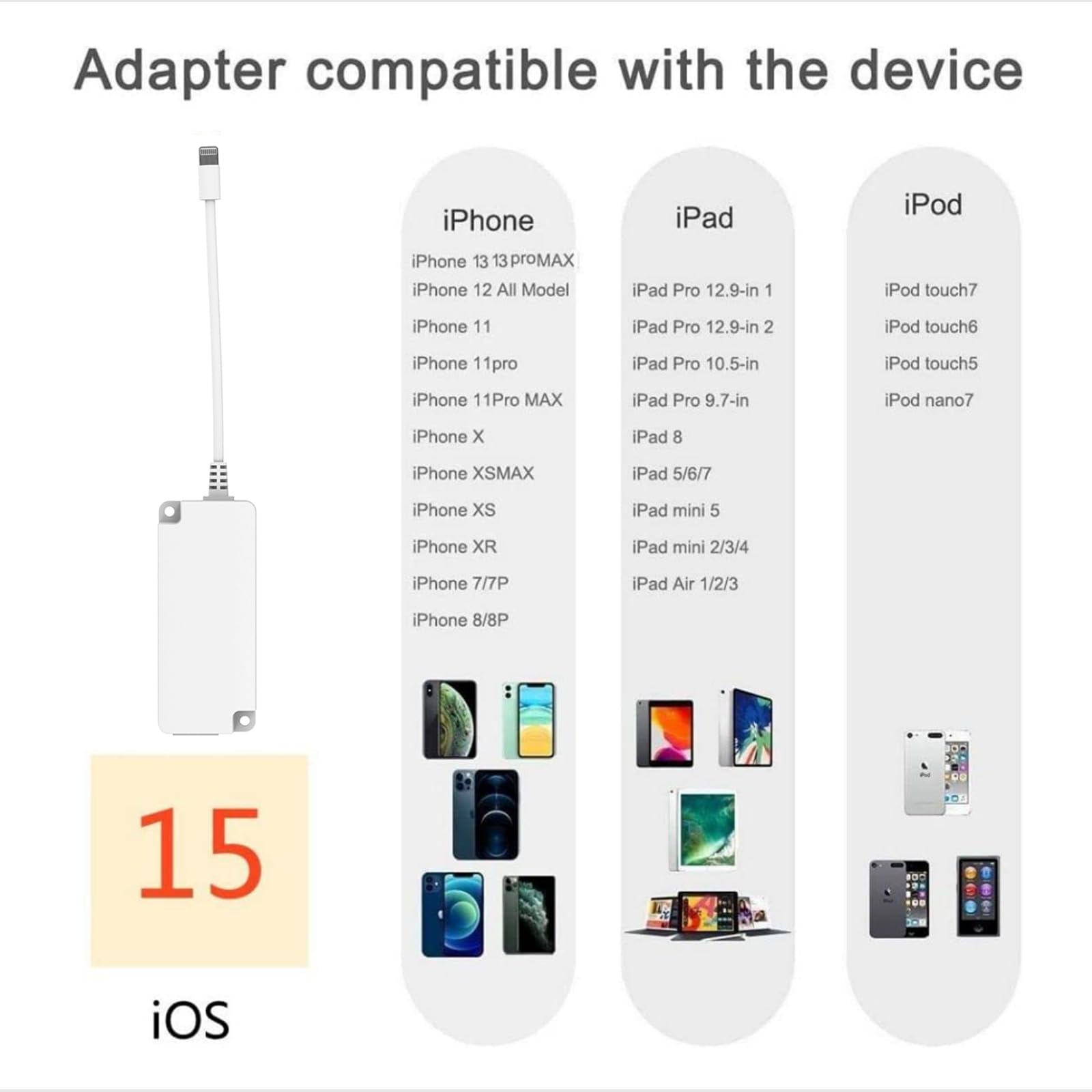 Adapter compatible with the device

15

iOS

iPhone

iPhone 13 13 proMAX
iPhone 12 All Model
iPhone 11
iPhone 11pro
iPhone 11Pro MAX
iPhone X
iPhone XSMAX
iPhone XS
iPhone XR
iPhone 7/7P
iPhone 8/8P

iPad

iPad Pro 12.9-in 1
iPad Pro 12.9-in 2
iPad Pro 10.5-in
iPad Pro 9.7-in
iPad 8
iPad 5/6/7
iPad mini 5
iPad mini 2/3/4
iPad Air 1/2/3

iPod

iPod touch7
iPod touch6
iPod touch5
iPod nano7